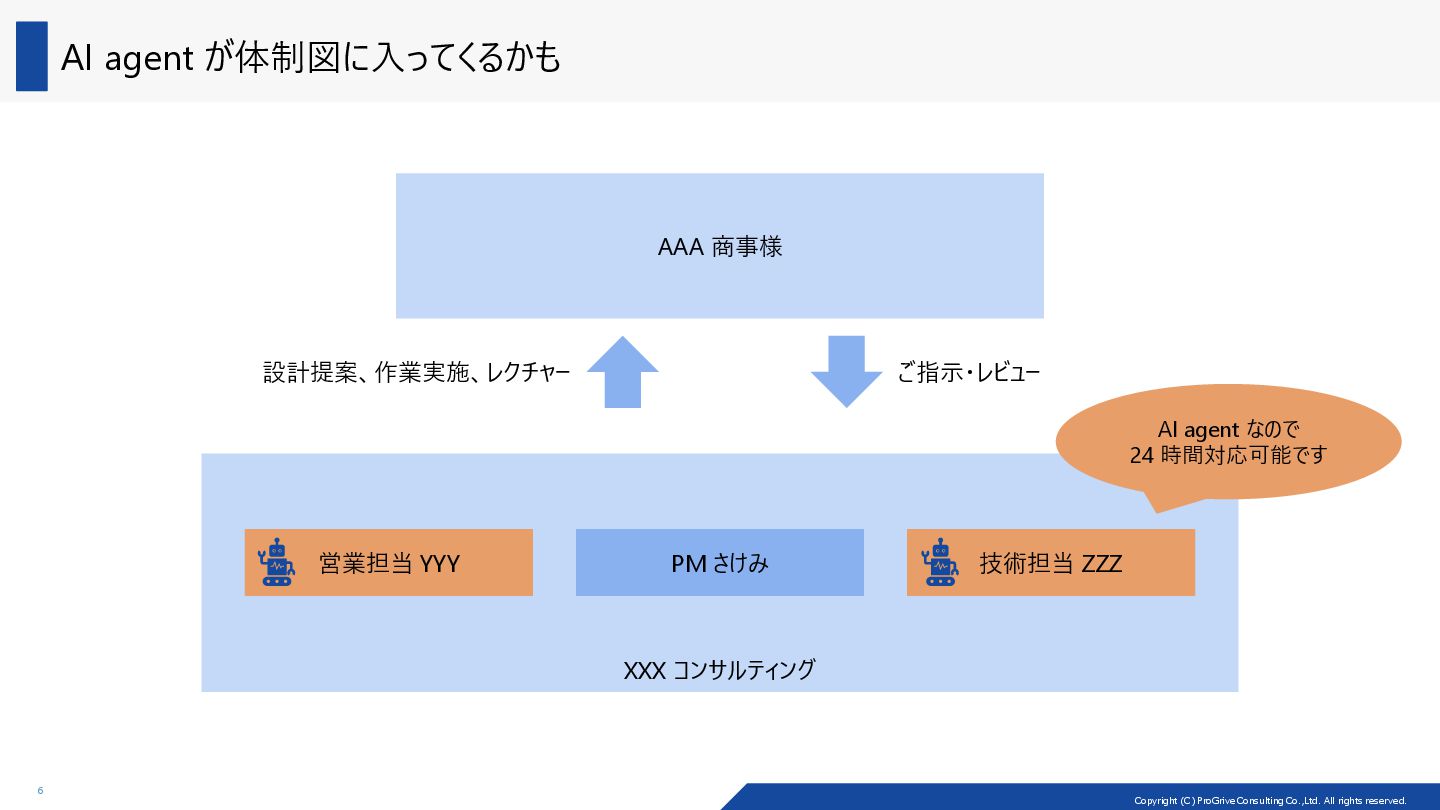 AI agent が体制図に入ってくるかも

AAA 商事様

設計提案、作業実施、レクチャー

ご指示・レビュー

AI agent なので
24 時間対応可能です

営業担当 YYY

PM さけみ

技術担当 ZZZ

XXX コンサルティング

6

Copyright (C) ProGrive Consulting Co.,Ltd. All rights reserved.